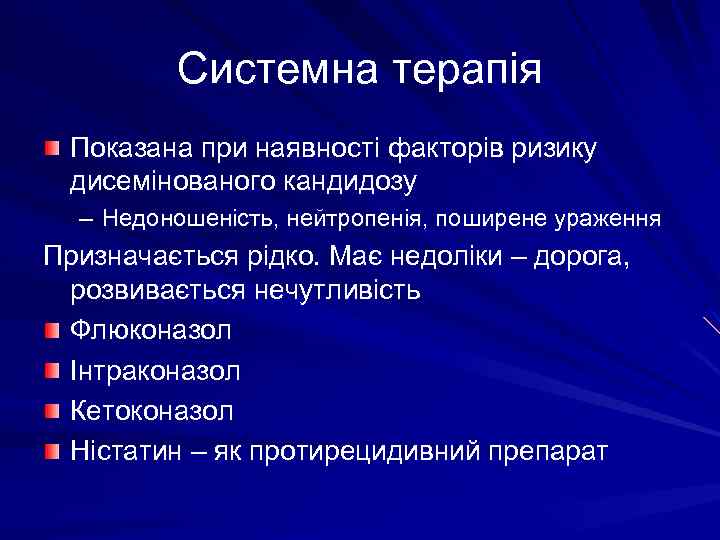 Системна терапія

Показана при наявності факторів ризику дисемінованого кандидозу

– Недоношеність, нейтропенія, поширене ураження

Призначається рідко. Має недоліки – дорога, розвивається нечутливість

Флюконазол

Інтраконазол

Кетоконазол

Ністатин – як протирецидивний препарат